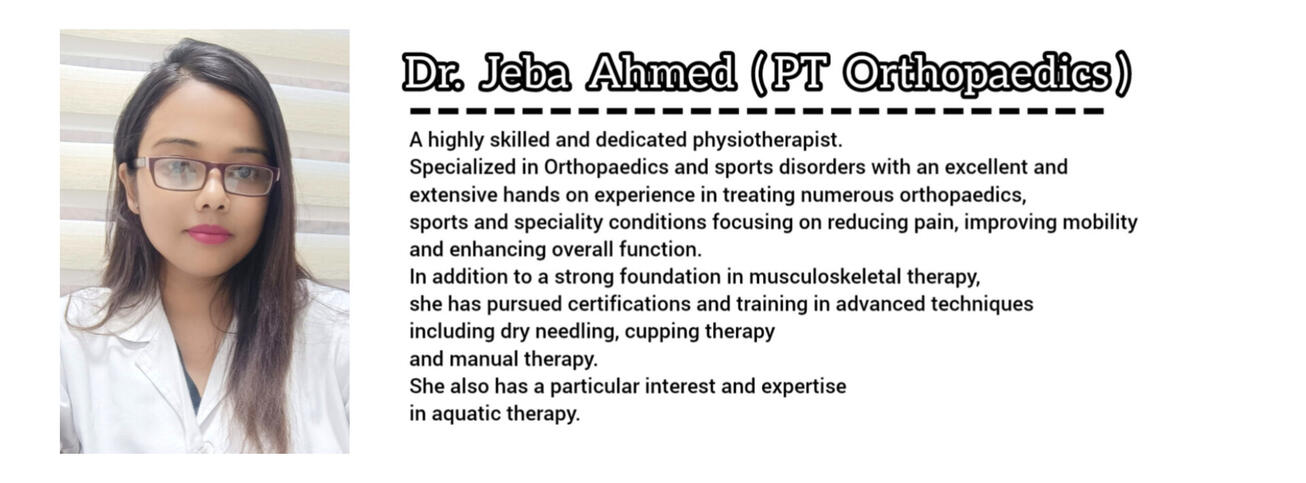 Dr. Jeba Ahmed (PT Orthopaedics)

A highly skilled and dedicated physiotherapist.
Specialized in Orthopaedics and sports disorders with an excellent and extensive hands on experience in treating numerous orthopaedics, sports and speciality conditions focusing on reducing pain, improving mobility and enhancing overall function.
In addition to a strong foundation in musculoskeletal therapy, she has pursued certifications and training in advanced techniques including dry needling, cupping therapy and manual therapy.
She also has a particular interest and expertise in aquatic therapy.